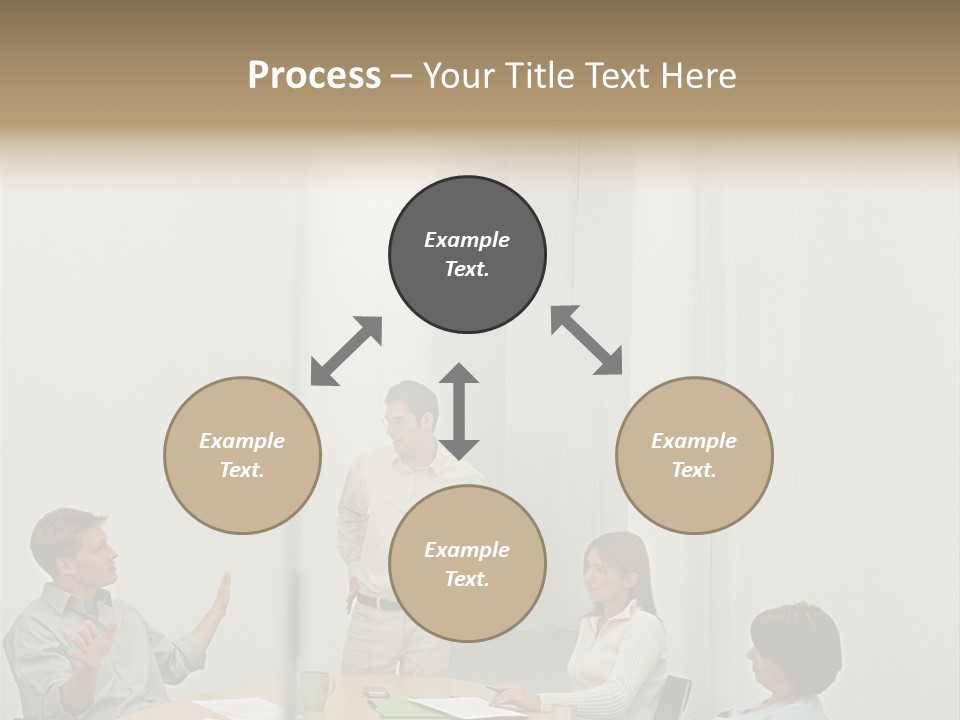 Process – Your Title Text Here

Example Text.

Example Text.

Example Text.

Example Text.